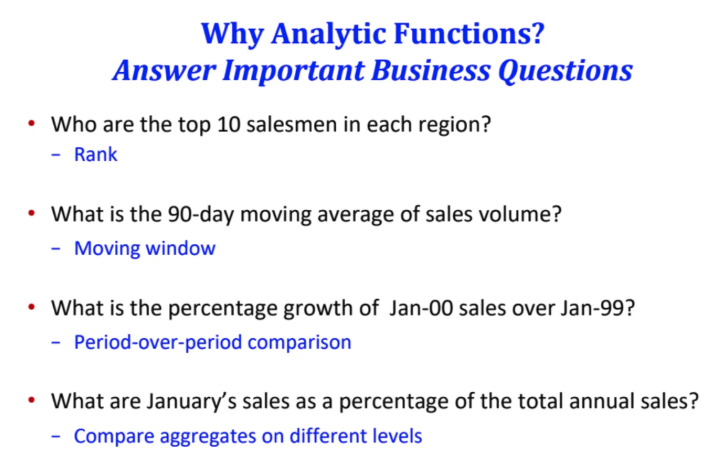 Why Analytic Functions?
Answer Important Business Questions

• Who are the top 10 salesmen in each region?
– Rank

• What is the 90-day moving average of sales volume?
– Moving window

• What is the percentage growth of Jan-00 sales over Jan-99?
– Period-over-period comparison

• What are January's sales as a percentage of the total annual sales?
– Compare aggregates on different levels